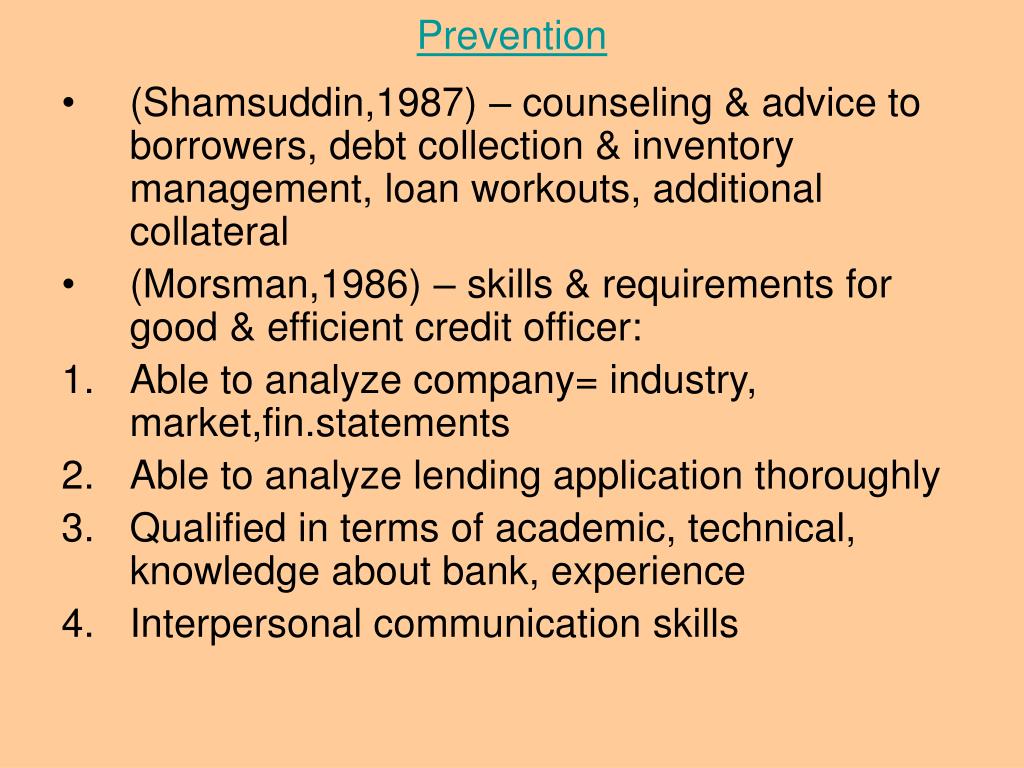 Prevention

• (Shamsuddin,1987) – counseling & advice to borrowers, debt collection & inventory management, loan workouts, additional collateral
• (Morsman,1986) – skills & requirements for good & efficient credit officer:
1. Able to analyze company= industry, market,fin.statements
2. Able to analyze lending application thoroughly
3. Qualified in terms of academic, technical, knowledge about bank, experience
4. Interpersonal communication skills